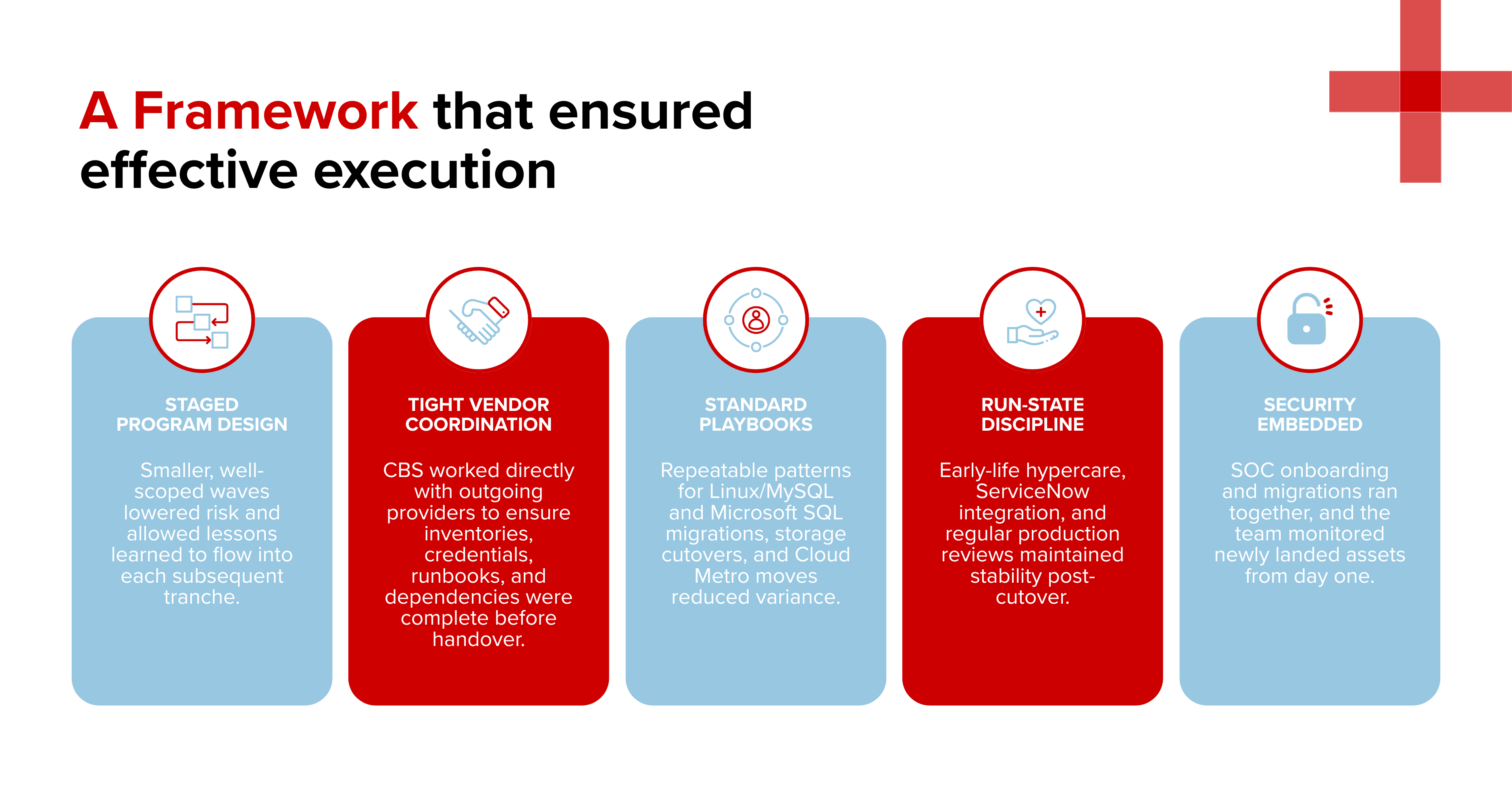 A Framework that ensured effective execution

STAGED PROGRAM DESIGN

Smaller, well-scoped waves lowered risk and allowed lessons learned to flow into each subsequent tranche.

TIGHT VENDOR COORDINATION

CBS worked directly with outgoing providers to ensure inventories, credentials, runbooks, and dependencies were complete before handover.

STANDARD PLAYBOOKS

Repeatable patterns for Linux/MySQL and Microsoft SQL migrations, storage cutovers, and Cloud Metro moves reduced variance.

RUN-STATE DISCIPLINE

Early-life hypercare, ServiceNow integration, and regular production reviews maintained stability post-cutover.

SECURITY EMBEDDED

SOC onboarding and migrations ran together, and the team monitored newly landed assets from day one.